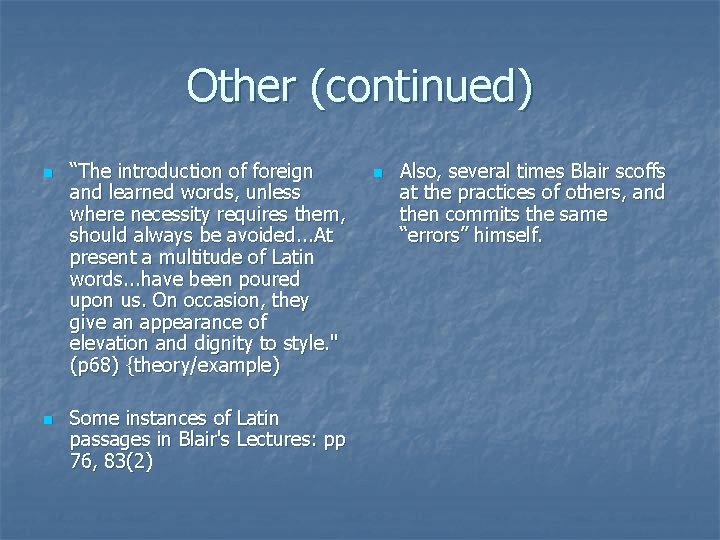 Other (continued)

“The introduction of foreign and learned words, unless where necessity requires them, should always be avoided...At present a multitude of Latin words...have been poured upon us. On occasion, they give an appearance of elevation and dignity to style." (p68) {theory/example)

Some instances of Latin passages in Blair's Lectures: pp 76, 83(2)

Also, several times Blair scoffs at the practices of others, and then commits the same “errors” himself.